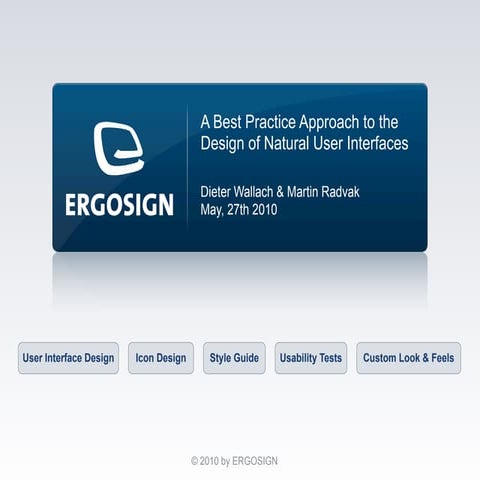 ERGOSIGN

A Best Practice Approach to the Design of Natural User Interfaces

Dieter Wallach & Martin Radvak
May, 27th 2010

User Interface Design

Icon Design

Style Guide

Usability Tests

Custom Look & Feels

© 2010 by ERGOSIGN